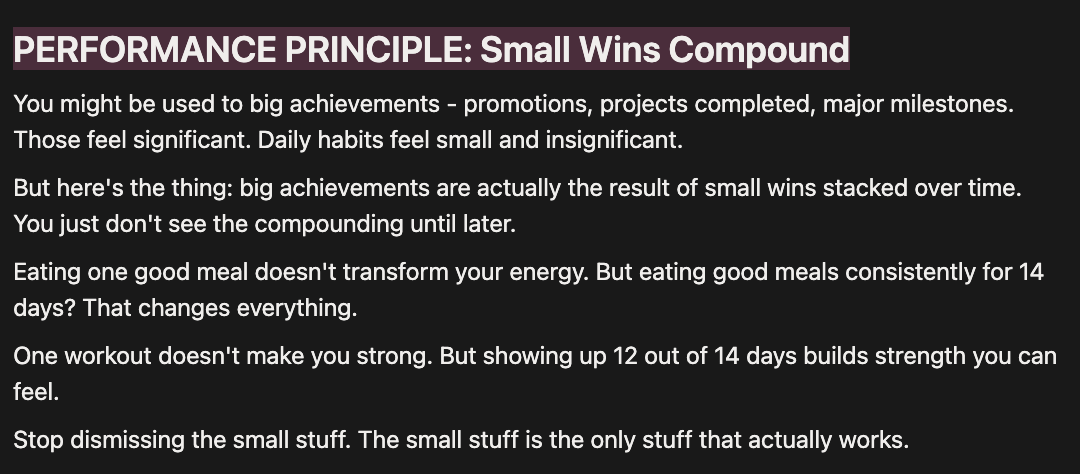 PERFORMANCE PRINCIPLE: Small Wins Compound

You might be used to big achievements - promotions, projects completed, major milestones. Those feel significant. Daily habits feel small and insignificant.

But here's the thing: big achievements are actually the result of small wins stacked over time. You just don't see the compounding until later.

Eating one good meal doesn't transform your energy. But eating good meals consistently for 14 days? That changes everything.

One workout doesn't make you strong. But showing up 12 out of 14 days builds strength you can feel.

Stop dismissing the small stuff. The small stuff is the only stuff that actually works.